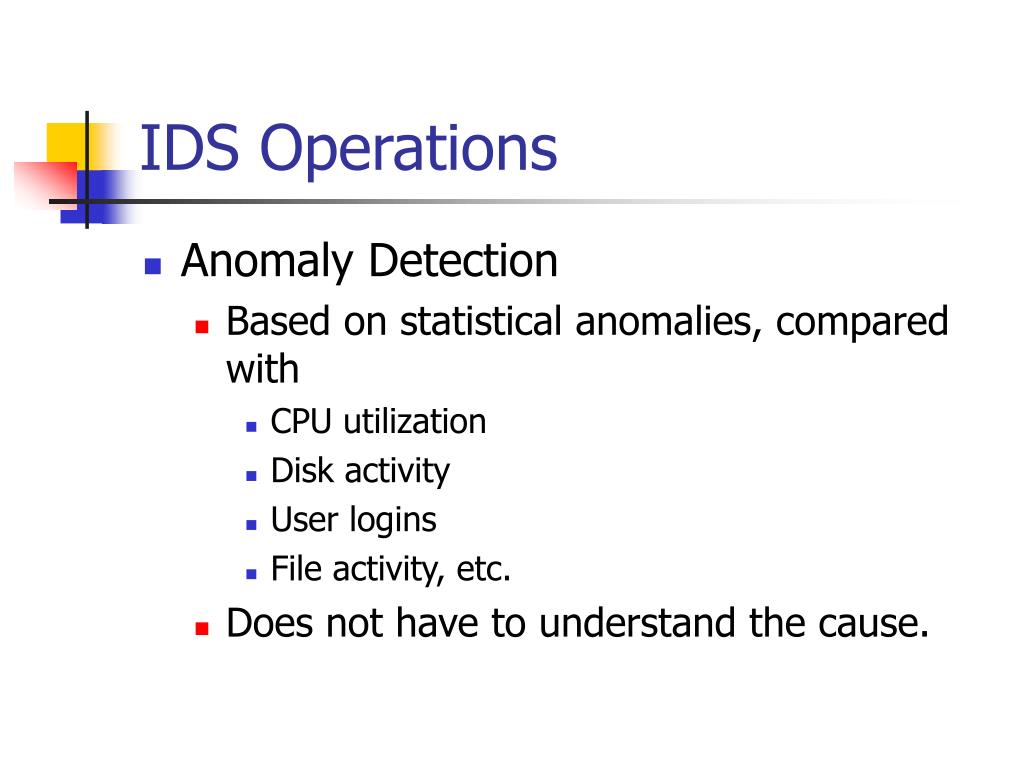 IDS Operations

Anomaly Detection

Based on statistical anomalies, compared with

CPU utilization

Disk activity

User logins

File activity, etc.

Does not have to understand the cause.